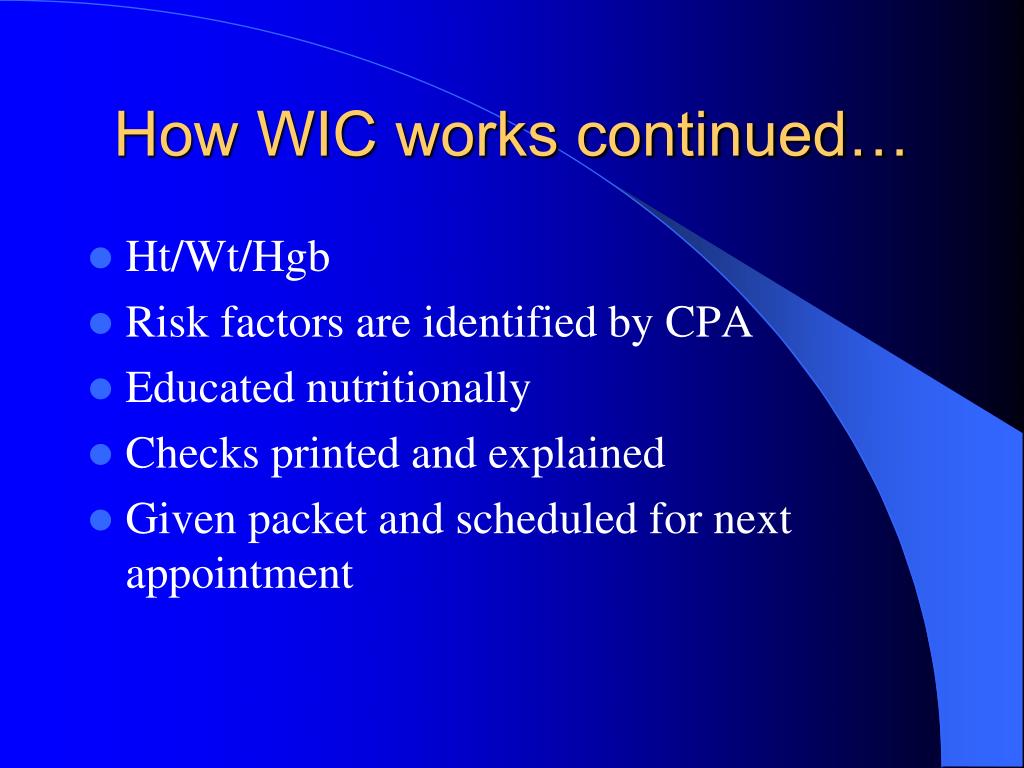 How WIC works continued…

- Ht/Wt/Hgb
- Risk factors are identified by CPA
- Educated nutritionally
- Checks printed and explained
- Given packet and scheduled for next appointment